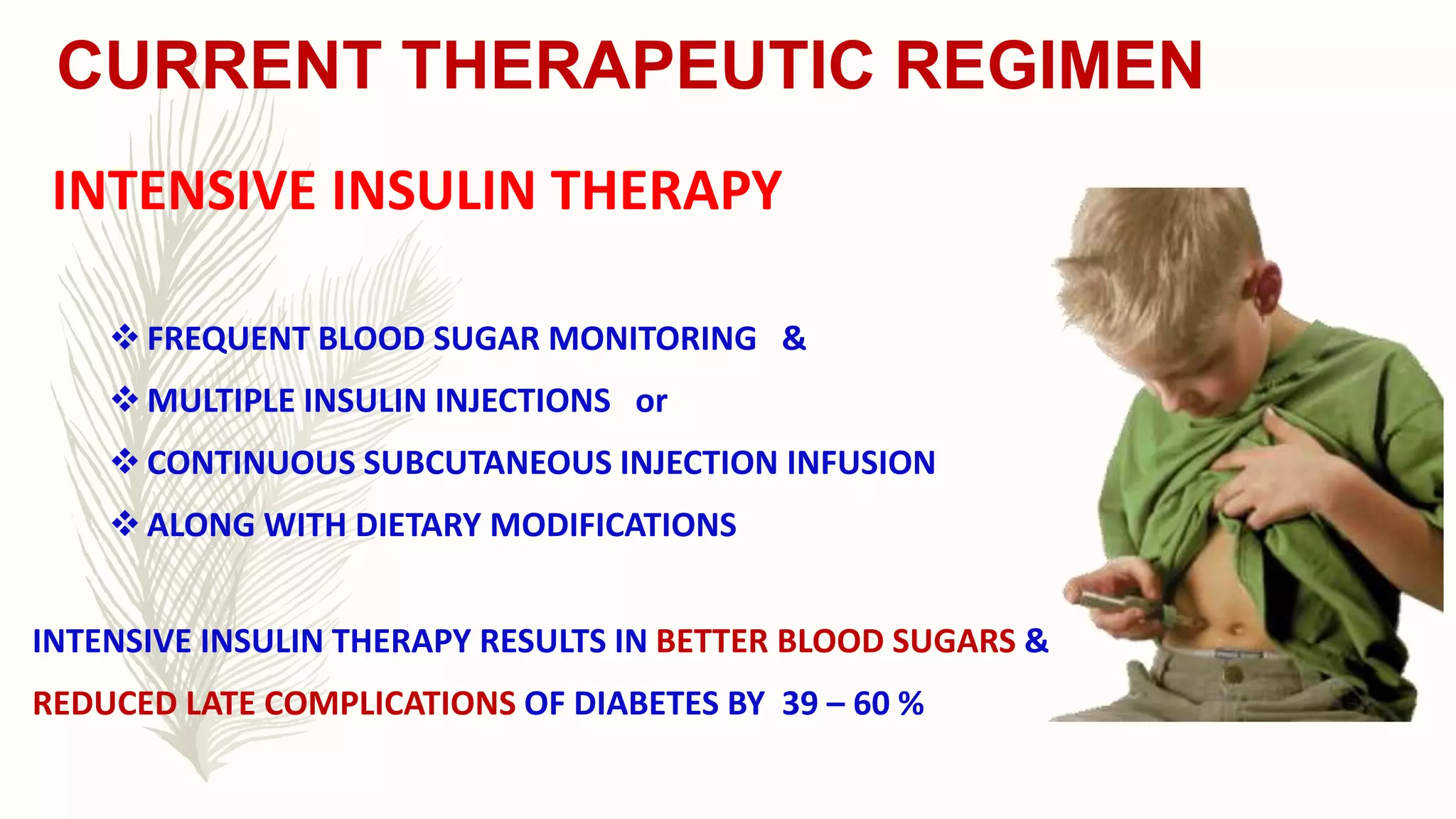 CURRENT THERAPEUTIC REGIMEN

INTENSIVE INSULIN THERAPY

❖ FREQUENT BLOOD SUGAR MONITORING &

❖ MULTIPLE INSULIN INJECTIONS or

❖ CONTINUOUS SUBCUTANEOUS INJECTION INFUSION

❖ ALONG WITH DIETARY MODIFICATIONS

INTENSIVE INSULIN THERAPY RESULTS IN BETTER BLOOD SUGARS & REDUCED LATE COMPLICATIONS OF DIABETES BY 39 – 60 %